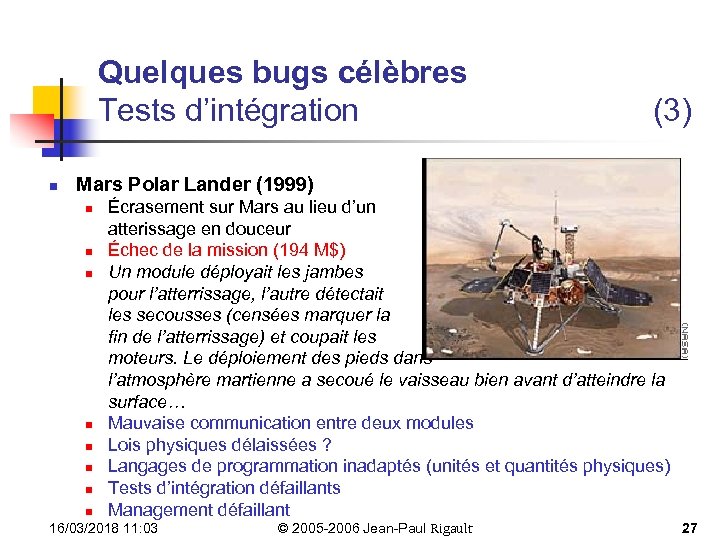 Quelques bugs célèbres
Tests d'intégration (3)

Mars Polar Lander (1999)

Écrasement sur Mars au lieu d'un atterissage en douceur

Échec de la mission (194 M$)

Un module déployait les jambes pour l'atterrissage, l'autre détectait les secousses (censées marquer la fin de l'atterrissage) et coupait les moteurs. Le déploiement des pieds dans l'atmosphère martienne a secoué le vaisseau bien avant d'atteindre la surface…

Mauvaise communication entre deux modules

Lois physiques délaissées ?

Langages de programmation inadaptés (unités et quantités physiques)

Tests d'intégration défaillants

Management défaillant

(NASA)

16/03/2018 11:03 © 2005-2006 Jean-Paul Rigault 27